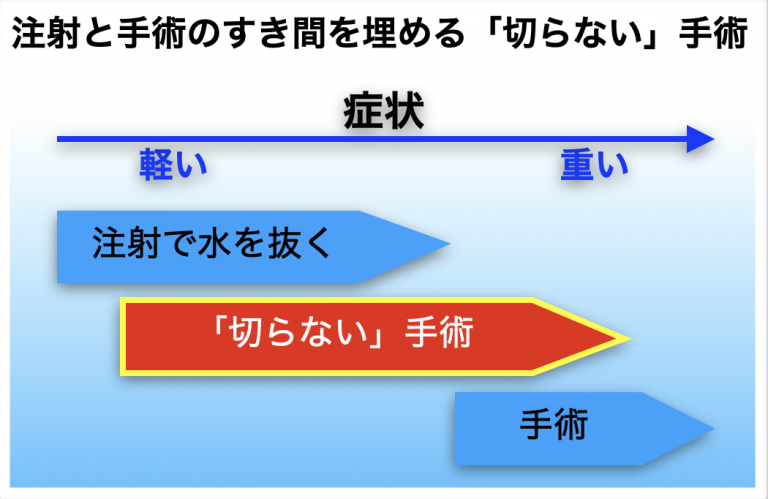 注射と手術のすき間を埋める「切らない」手術

症状

軽い

重い

注射で水を抜く

「切らない」手術

手術